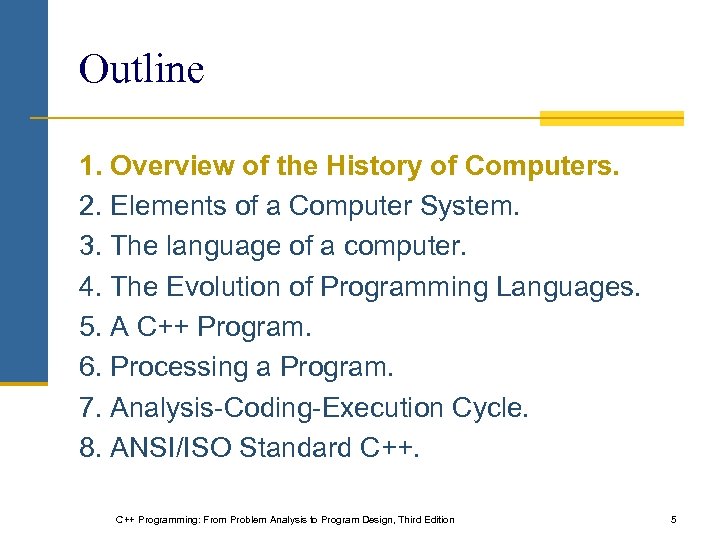 Outline

1. Overview of the History of Computers.
2. Elements of a Computer System.
3. The language of a computer.
4. The Evolution of Programming Languages.
5. A C++ Program.
6. Processing a Program.
7. Analysis-Coding-Execution Cycle.
8. ANSI/ISO Standard C++.

C++ Programming: From Problem Analysis to Program Design, Third Edition

5